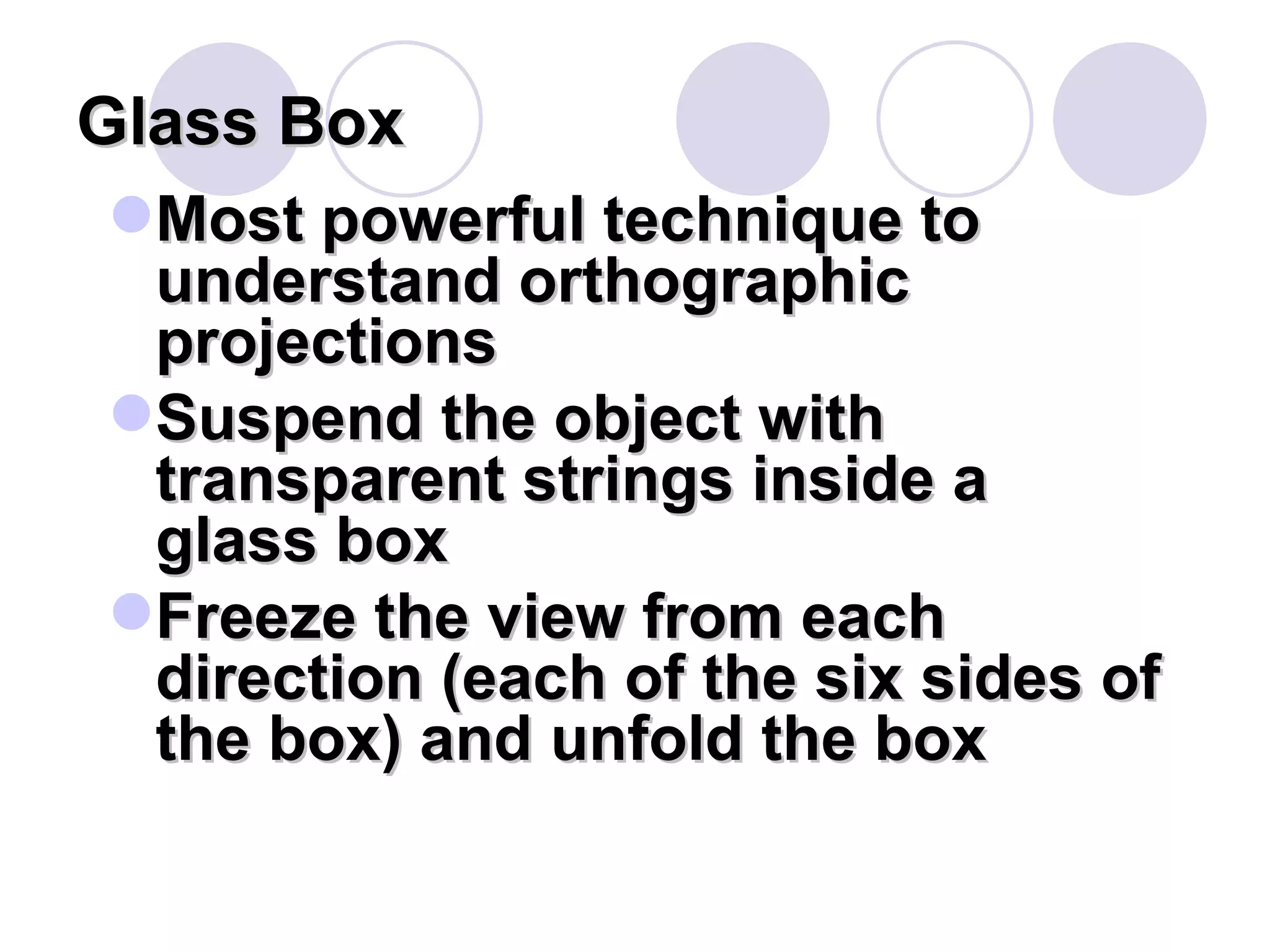 Glass Box

- Most powerful technique to understand orthographic projections
- Suspend the object with transparent strings inside a glass box
- Freeze the view from each direction (each of the six sides of the box) and unfold the box